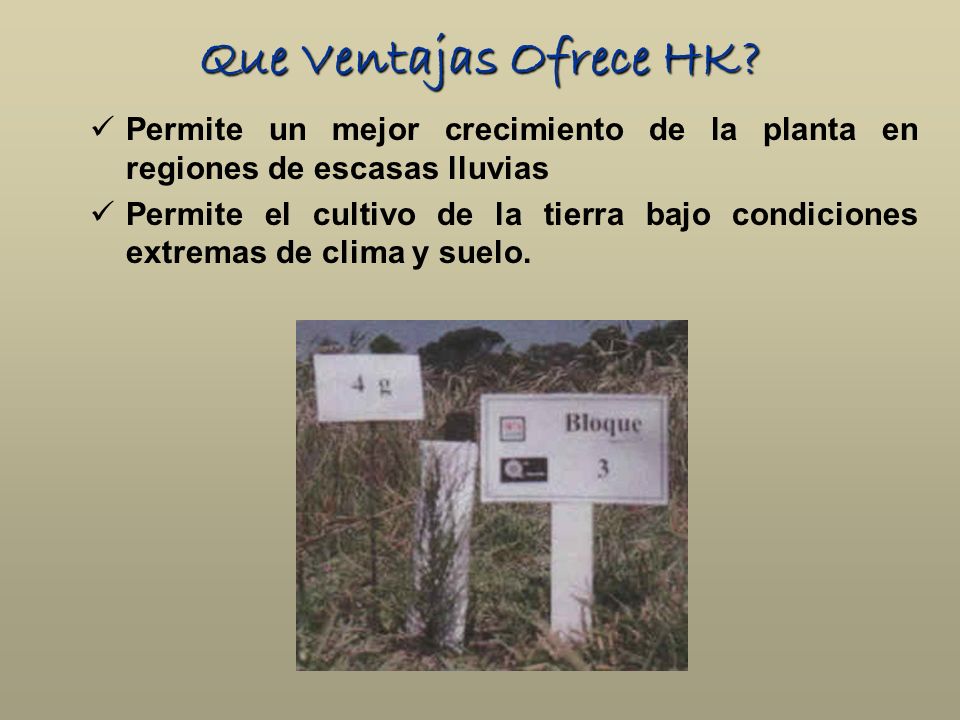 Que Ventajas Ofrece HK?

✓ Permite un mejor crecimiento de la planta en regiones de escasas lluvias

✓ Permite el cultivo de la tierra bajo condiciones extremas de clima y suelo.

4 g

Bloque
3